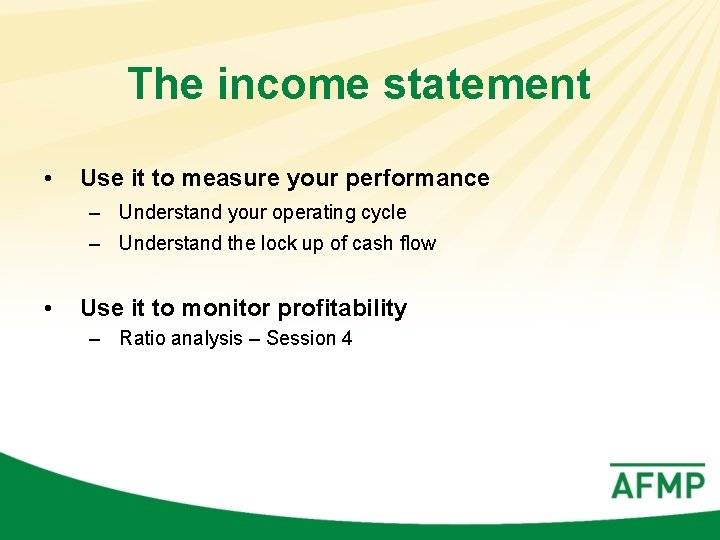 The income statement

• Use it to measure your performance
– Understand your operating cycle
– Understand the lock up of cash flow

• Use it to monitor profitability
– Ratio analysis – Session 4

AFMP